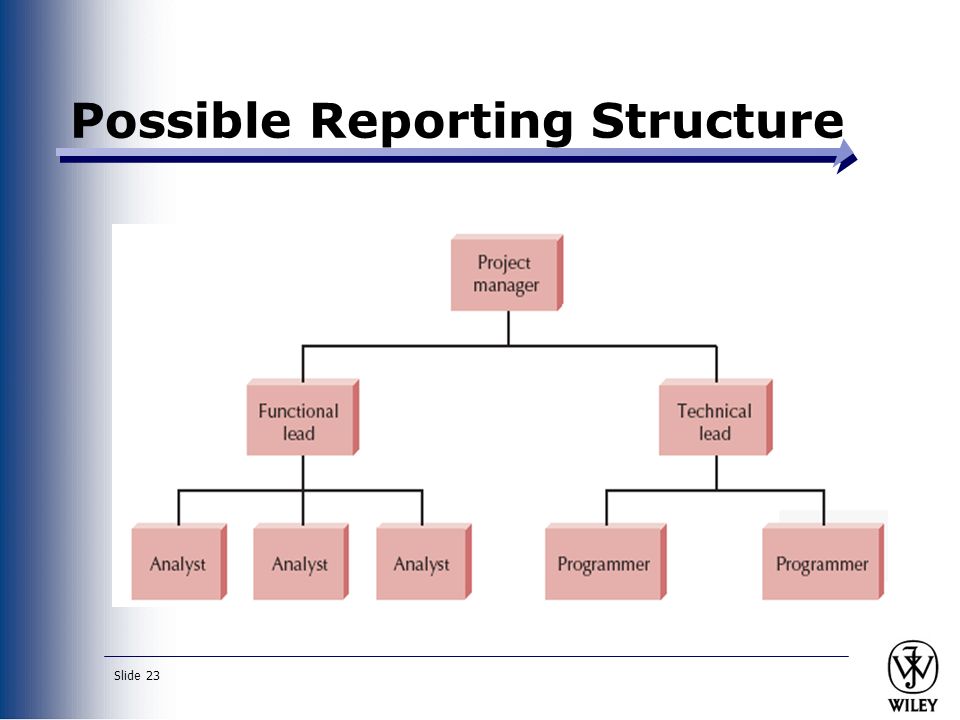 Possible Reporting Structure

Project manager

Functional lead

Technical lead

Analyst

Analyst

Analyst

Programmer

Programmer

Slide 23

WILEY